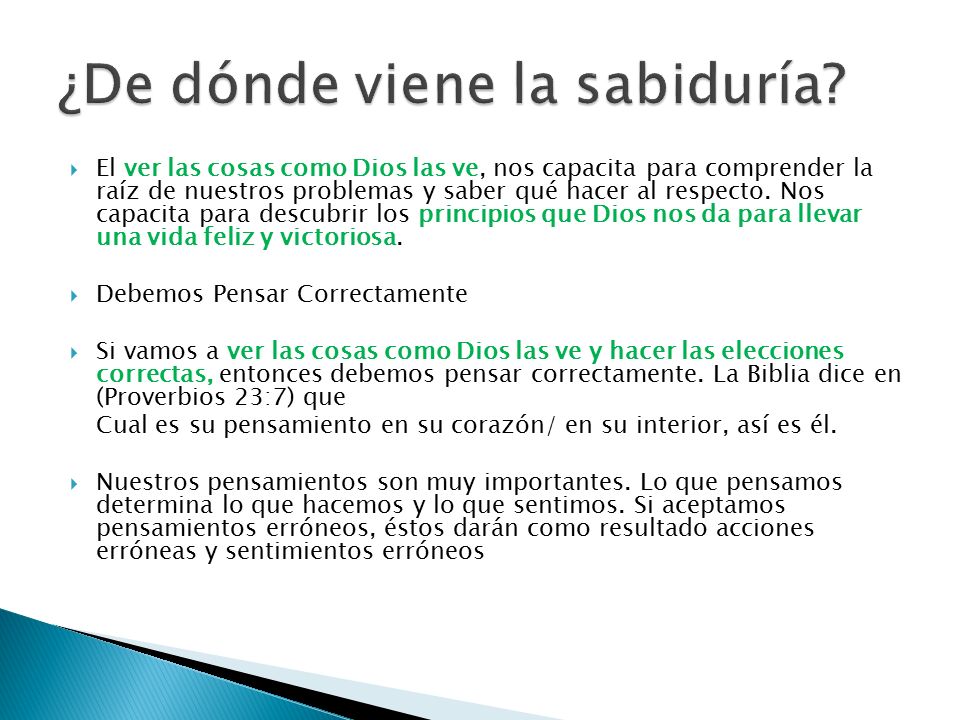 ¿De dónde viene la sabiduría?

El ver las cosas como Dios las ve, nos capacita para comprender la raíz de nuestros problemas y saber qué hacer al respecto. Nos capacita para descubrir los principios que Dios nos da para llevar una vida feliz y victoriosa.

Debemos Pensar Correctamente

Si vamos a ver las cosas como Dios las ve y hacer las elecciones correctas, entonces debemos pensar correctamente. La Biblia dice en (Proverbios 23:7) que

Cual es su pensamiento en su corazón/ en su interior, así es él.

Nuestros pensamientos son muy importantes. Lo que pensamos determina lo que hacemos y lo que sentimos. Si aceptamos pensamientos erróneos, éstos darán como resultado acciones erróneas y sentimientos erróneos